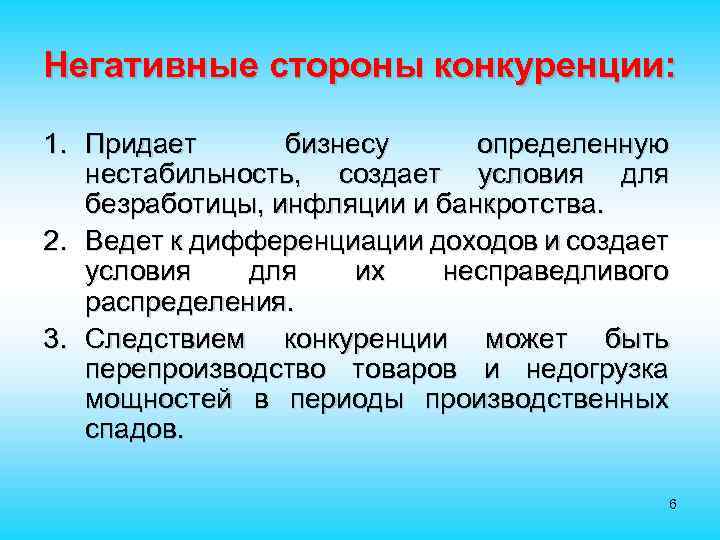 Негативные стороны конкуренции:

1. Придает бизнесу определенную нестабильность, создает условия для безработицы, инфляции и банкротства.
2. Ведет к дифференциации доходов и создает условия для их несправедливого распределения.
3. Следствием конкуренции может быть перепроизводство товаров и недогрузка мощностей в периоды производственных спадов.

6